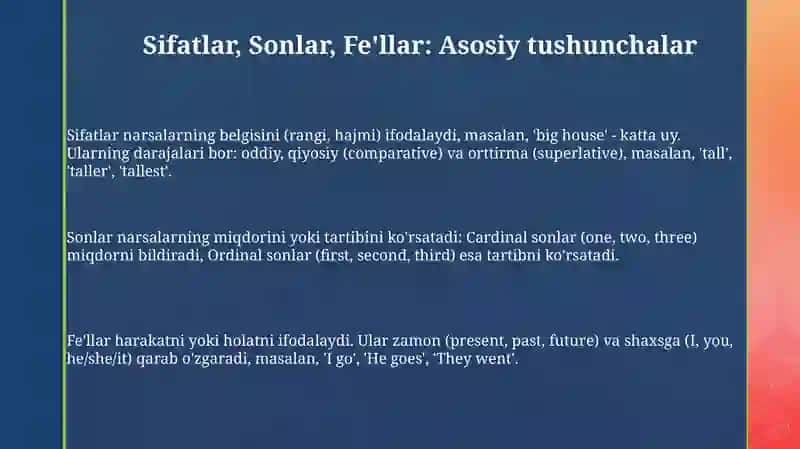 Sifatlar, Sonlar, Fe'llar: Asosiy tushunchalar

Sifatlar narsalarning belgisini (rangi, hajmi) ifodalaydi, masalan, 'big house' - katta uy. Ularning darajalari bor: oddiy, qiyosiy (comparative) va orttirma (superlative), masalan, 'tall', 'taller', 'tallest'.

Sonlar narsalarning miqdorini yoki tartibini ko'rsatadi: Cardinal sonlar (one, two, three) miqdorni bildiradi, Ordinal sonlar (first, second, third) esa tartibni ko'rsatadi.

Fe'llar harakatni yoki holatni ifodalaydi. Ular zamon (present, past, future) va shaxsga (I, you, he/she/it) qarab o'zgaradi, masalan, 'I go', 'He goes', 'They went'.